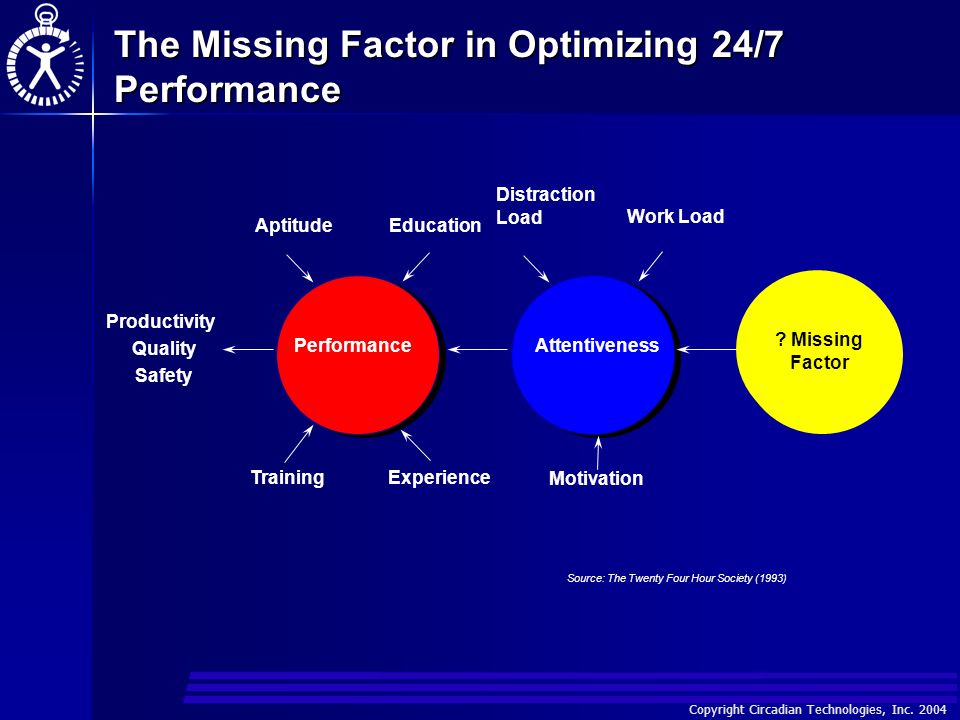 The Missing Factor in Optimizing 24/7 Performance

Aptitude

Education

Distraction Load

Work Load

Productivity
Quality
Safety

Performance

Attentiveness

? Missing Factor

Training

Experience

Motivation

Source: The Twenty Four Hour Society (1993)

Copyright Circadian Technologies, Inc. 2004